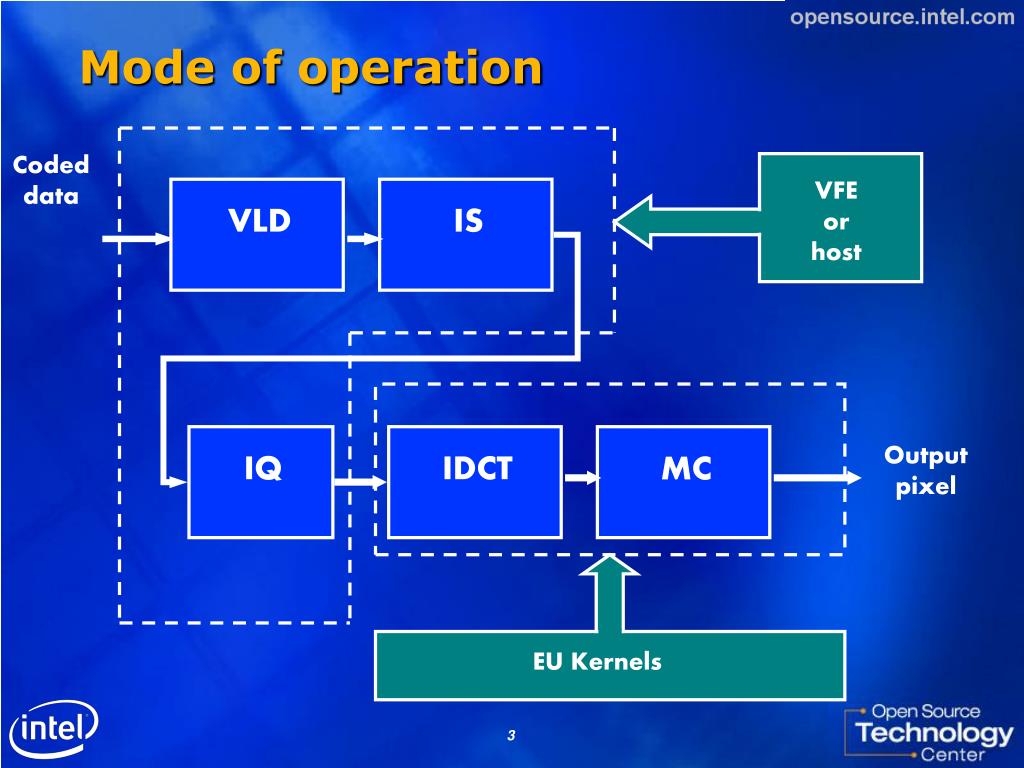 opensource.intel.com

Mode of operation

Coded data

VLD

IS

VFE or host

IQ

IDCT

MC

Output pixel

EU Kernels

intel

3

Open Source Technology Center